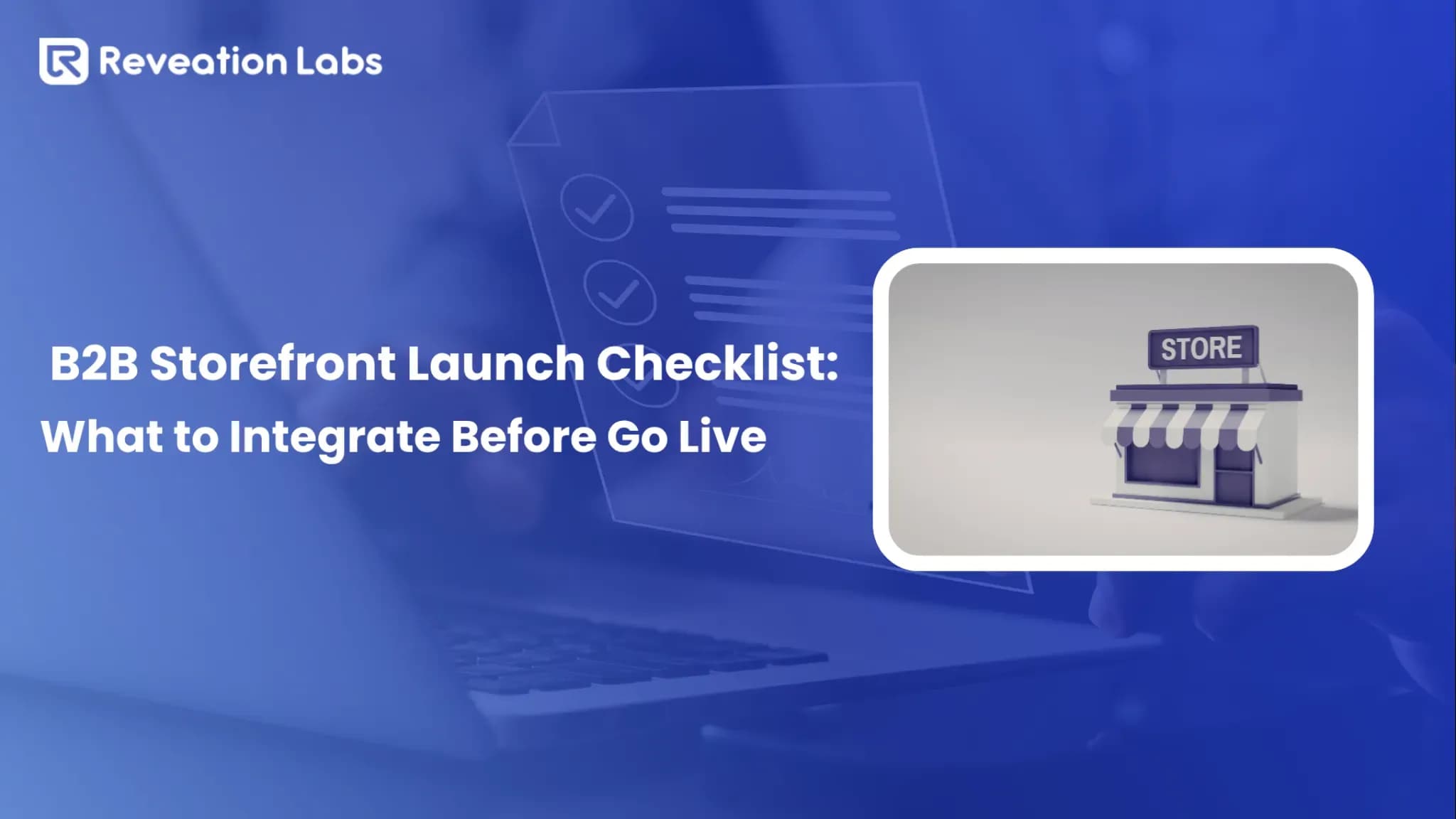 Reveation Labs

B2B Storefront Launch Checklist:
What to Integrate Before Go Live

STORE